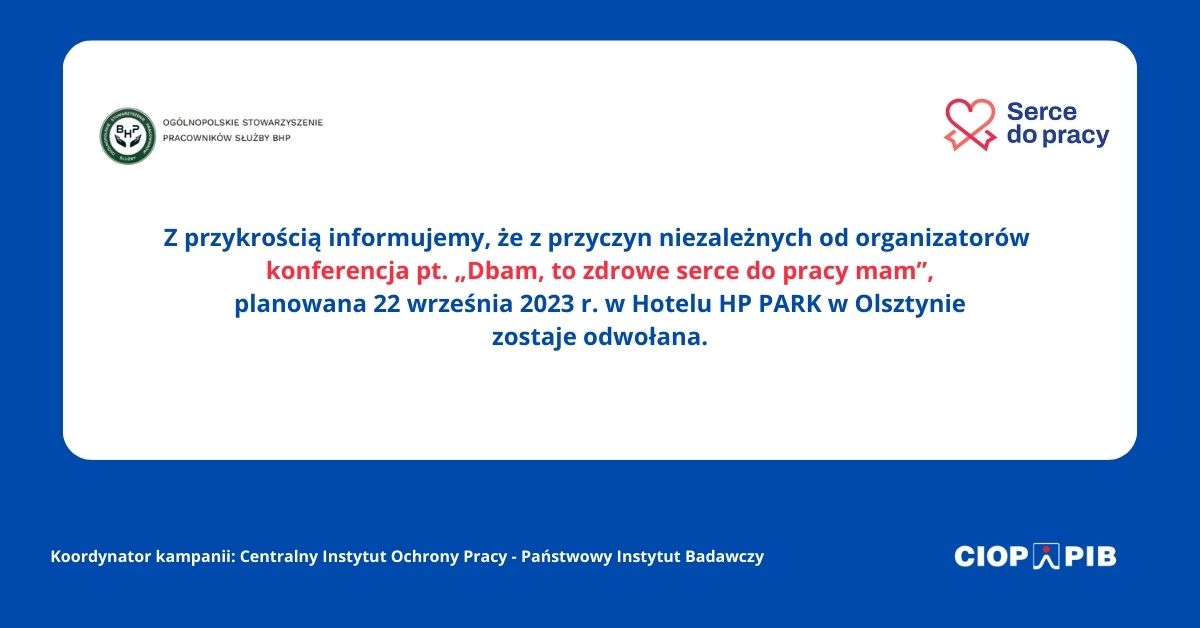 BHP

OGÓLNOPOLSKIE STOWARZYSZENIE PRACOWNIKÓW SŁUŻBY BHP

Serce do pracy

Z przykrością informujemy, że z przyczyn niezależnych od organizatorów konferencja pt. „Dbam, to zdrowe serce do pracy mam”, planowana 22 września 2023 r. w Hotelu HP PARK w Olsztynie zostaje odwołana.

Koordynator kampanii: Centralny Instytut Ochrony Pracy - Państwowy Instytut Badawczy

CIOP PIB